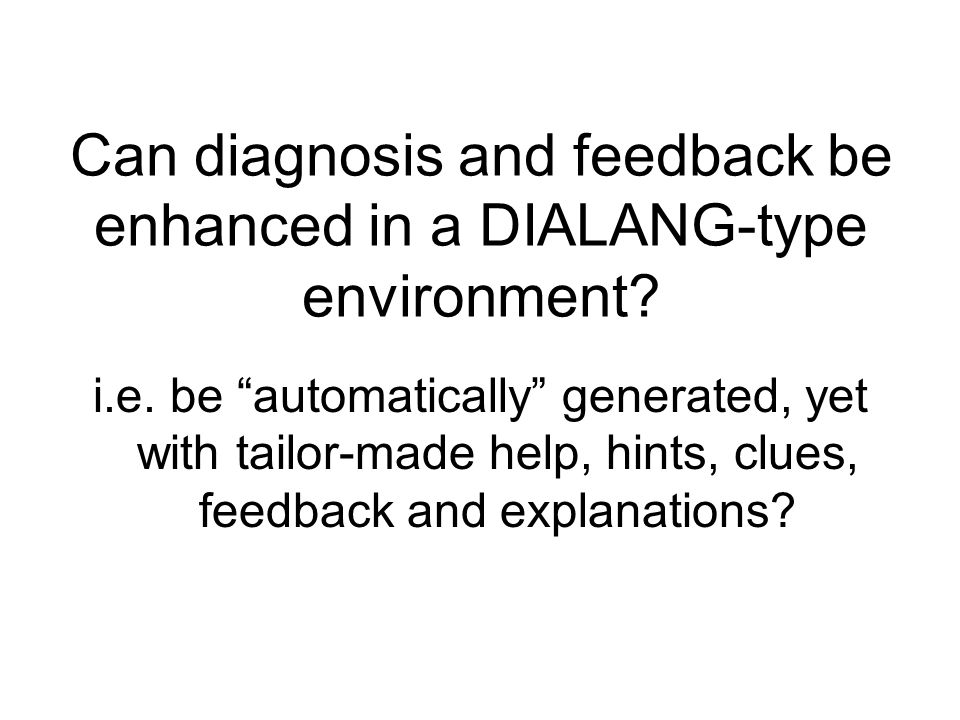 Can diagnosis and feedback be enhanced in a DIALANG-type environment?

i.e. be “automatically” generated, yet with tailor-made help, hints, clues, feedback and explanations?